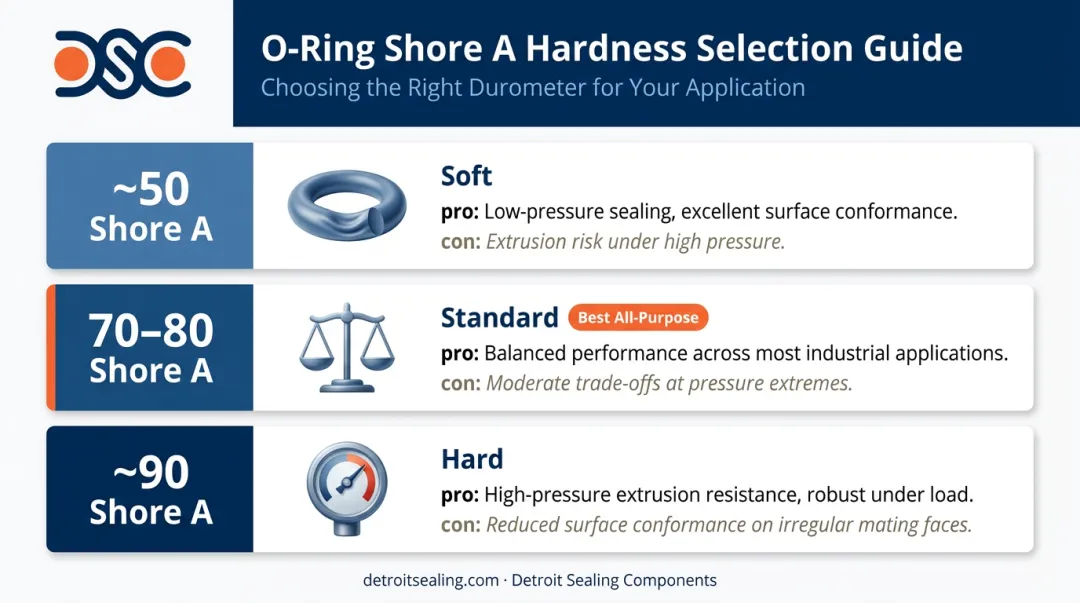 DSC

O-Ring Shore A Hardness Selection Guide

Choosing the Right Durometer for Your Application

~50 Shore A

Soft

pro: Low-pressure sealing, excellent surface conformance.

con: Extrusion risk under high pressure.

70–80 Shore A

Standard Best All-Purpose

pro: Balanced performance across most industrial applications.

con: Moderate trade-offs at pressure extremes.

~90 Shore A

Hard

pro: High-pressure extrusion resistance, robust under load.

con: Reduced surface conformance on irregular mating faces.

detroitsealing.com · Detroit Sealing Components